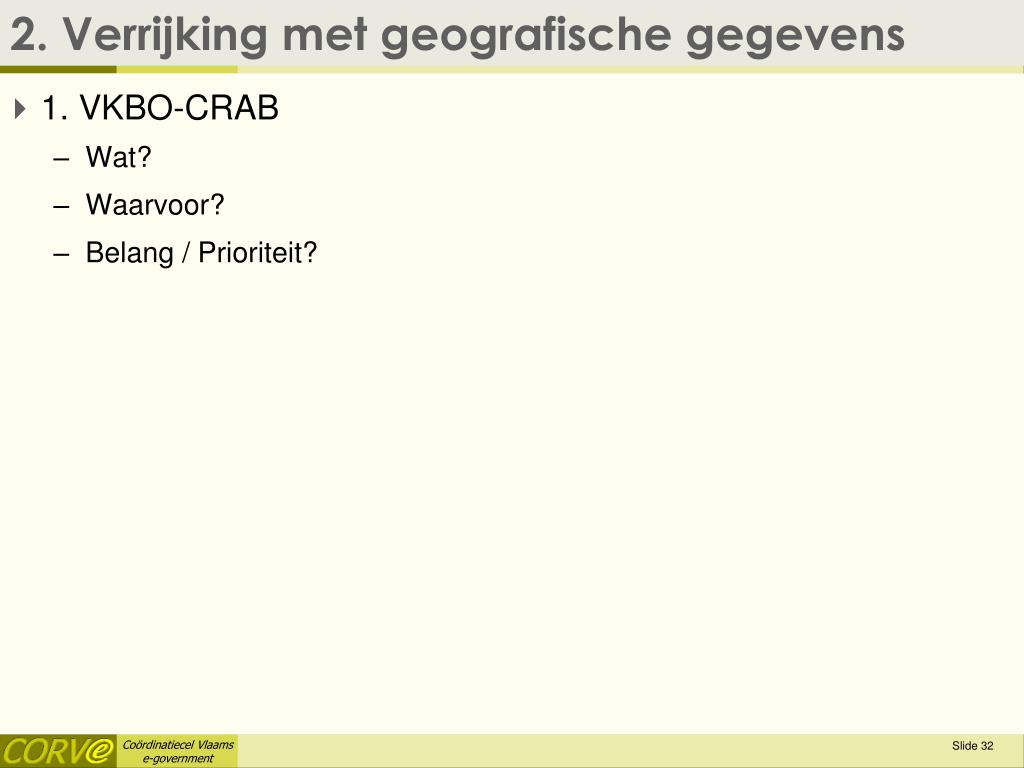 2. Verrijking met geografische gegevens

1. VKBO-CRAB
– Wat?
– Waarvoor?
– Belang / Prioriteit?

CORVe Coördinatiecel Vlaams e-government

Slide 32